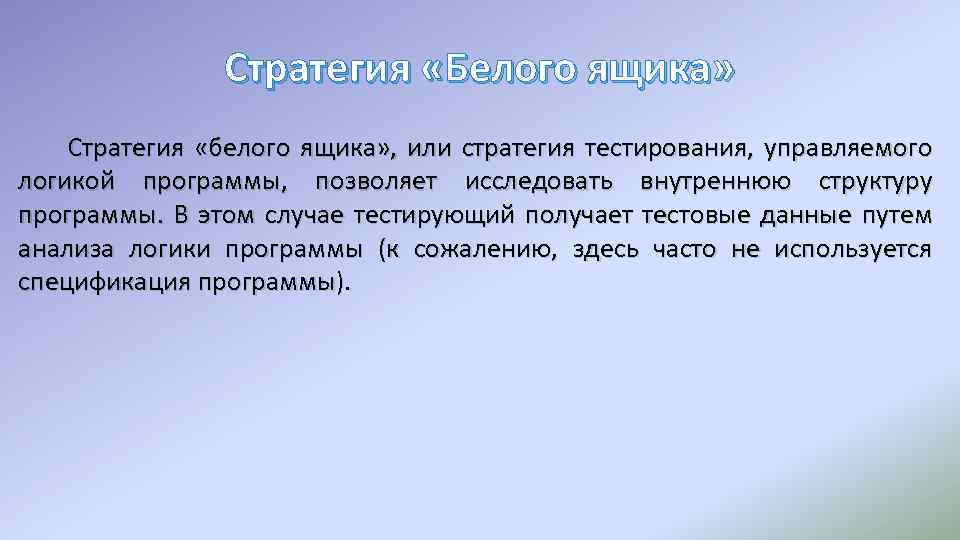 Стратегия «Белого ящика»

Стратегия «белого ящика», или стратегия тестирования, управляемого логикой программы, позволяет исследовать внутреннюю структуру программы. В этом случае тестирующий получает тестовые данные путем анализа логики программы (к сожалению, здесь часто не используется спецификация программы).